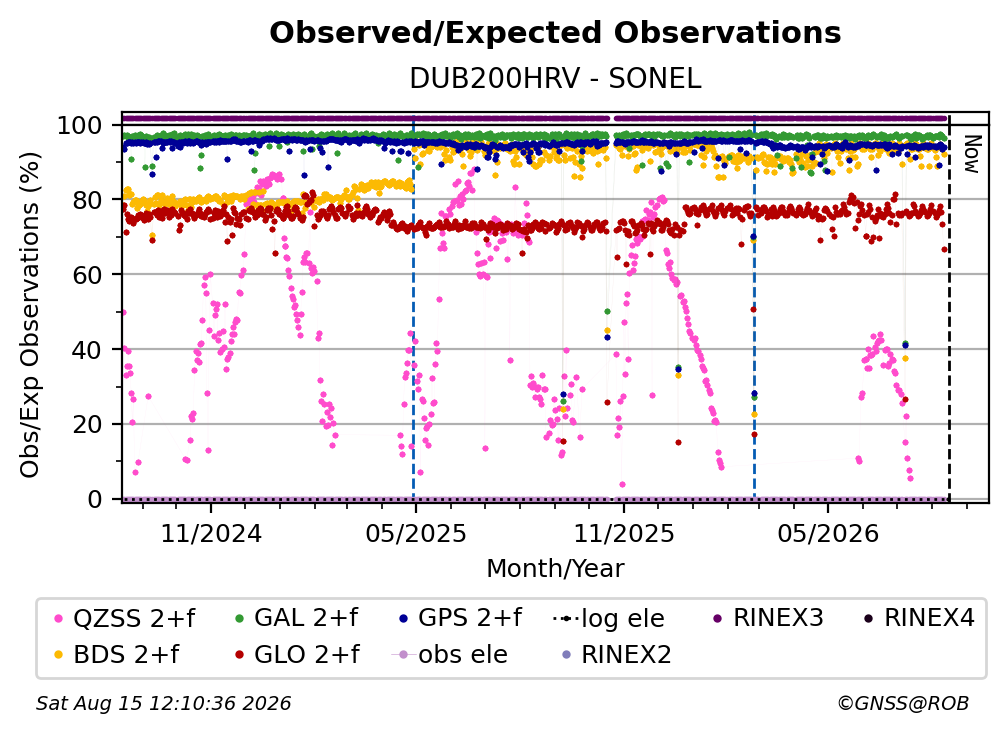 Observed/Expected Observations
DUB200HRV - SONEL

Obs/Exp Observations (%)

100
80
60
40
20
0

Now

11/2024
05/2025
11/2025
05/2026

Month/Year

QZSS 2+f
GAL 2+f
GPS 2+f
log ele
RINEX3
RINEX4
BDS 2+f
GLO 2+f
obs ele
RINEX2

Sat Aug 15 12:10:36 2026
©GNSS@ROB